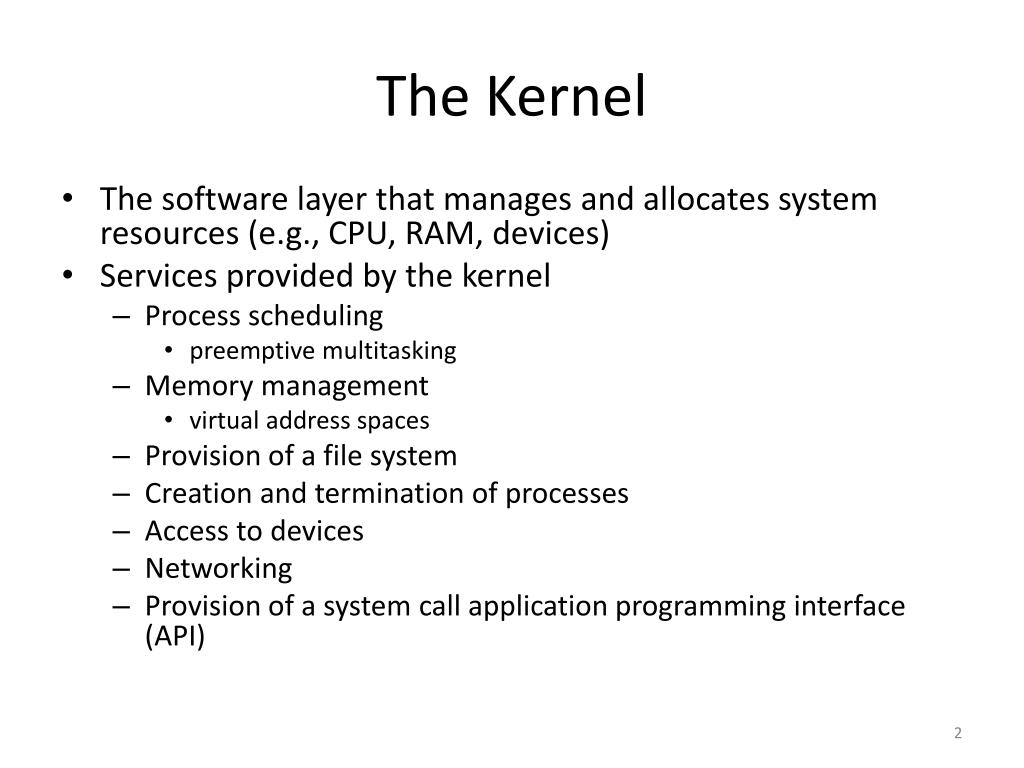 The Kernel

• The software layer that manages and allocates system resources (e.g., CPU, RAM, devices)
• Services provided by the kernel
  – Process scheduling
    • preemptive multitasking
  – Memory management
    • virtual address spaces
  – Provision of a file system
  – Creation and termination of processes
  – Access to devices
  – Networking
  – Provision of a system call application programming interface (API)

2